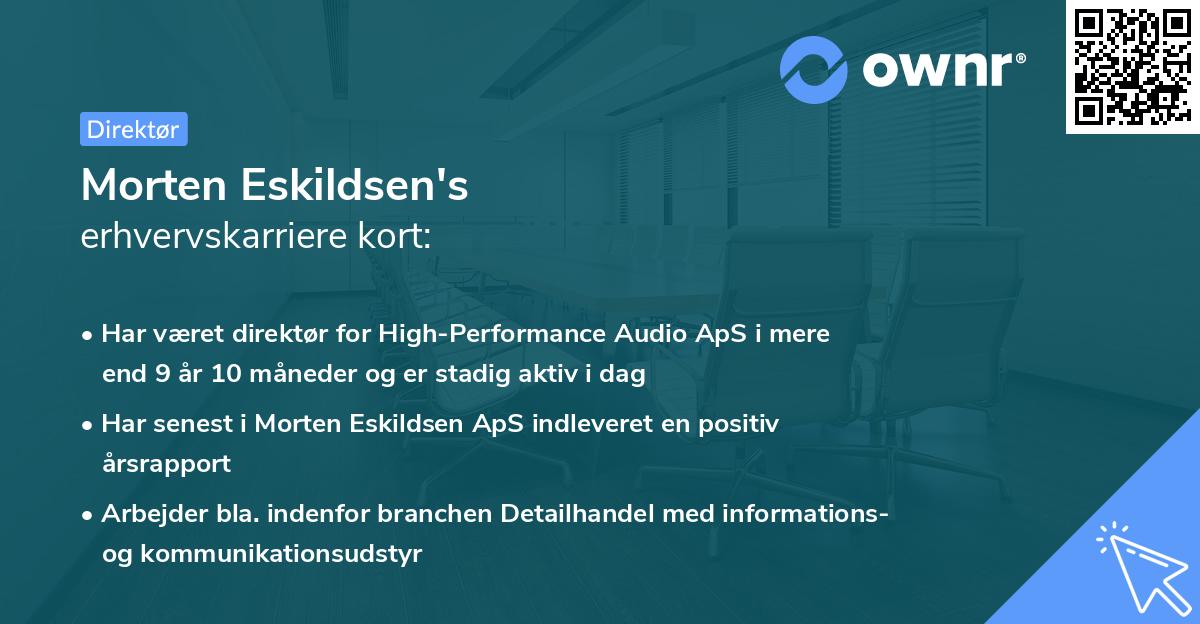 ownr®

Direktør

Morten Eskildsen's
erhvervskarriere kort:

• Har været direktør for High-Performance Audio ApS i mere end 9 år 10 måneder og er stadig aktiv i dag

• Har senest i Morten Eskildsen ApS indleveret en positiv årsrapport

• Arbejder bla. indenfor branchen Detailhandel med informations- og kommunikationsudstyr